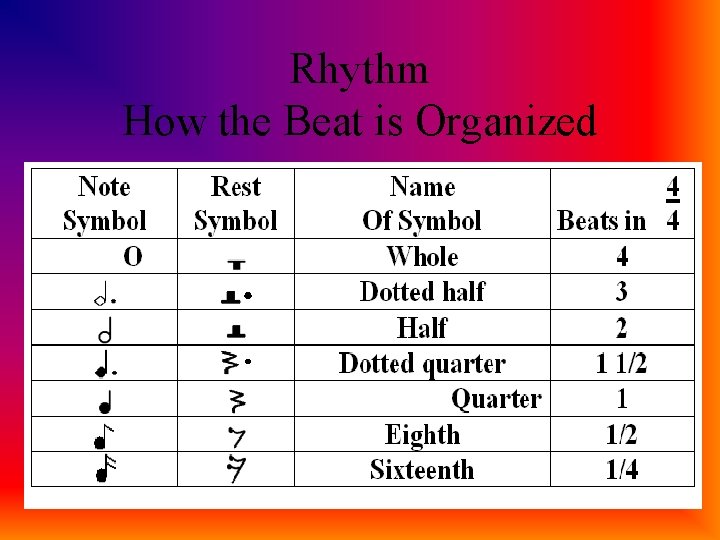 Rhythm
How the Beat is Organized

| Note Symbol | Rest Symbol | Name Of Symbol | Beats in $\frac{4}{4}$ |
|---|---|---|---|
| O | | Whole | 4 |
| | | Dotted half | 3 |
| | | Half | 2 |
| | | Dotted quarter | 1 1/2 |
| | | Quarter | 1 |
| | | Eighth | 1/2 |
| | | Sixteenth | 1/4 |